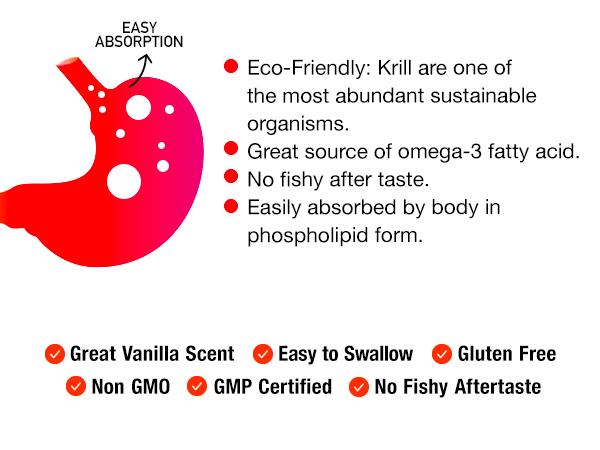 EASY
ABSORPTION

Eco-Friendly: Krill are one of the most abundant sustainable organisms.
Great source of omega-3 fatty acid.
No fishy after taste.
Easily absorbed by body in phospholipid form.

Great Vanilla Scent
Easy to Swallow
Gluten Free
Non GMO
GMP Certified
No Fishy Aftertaste